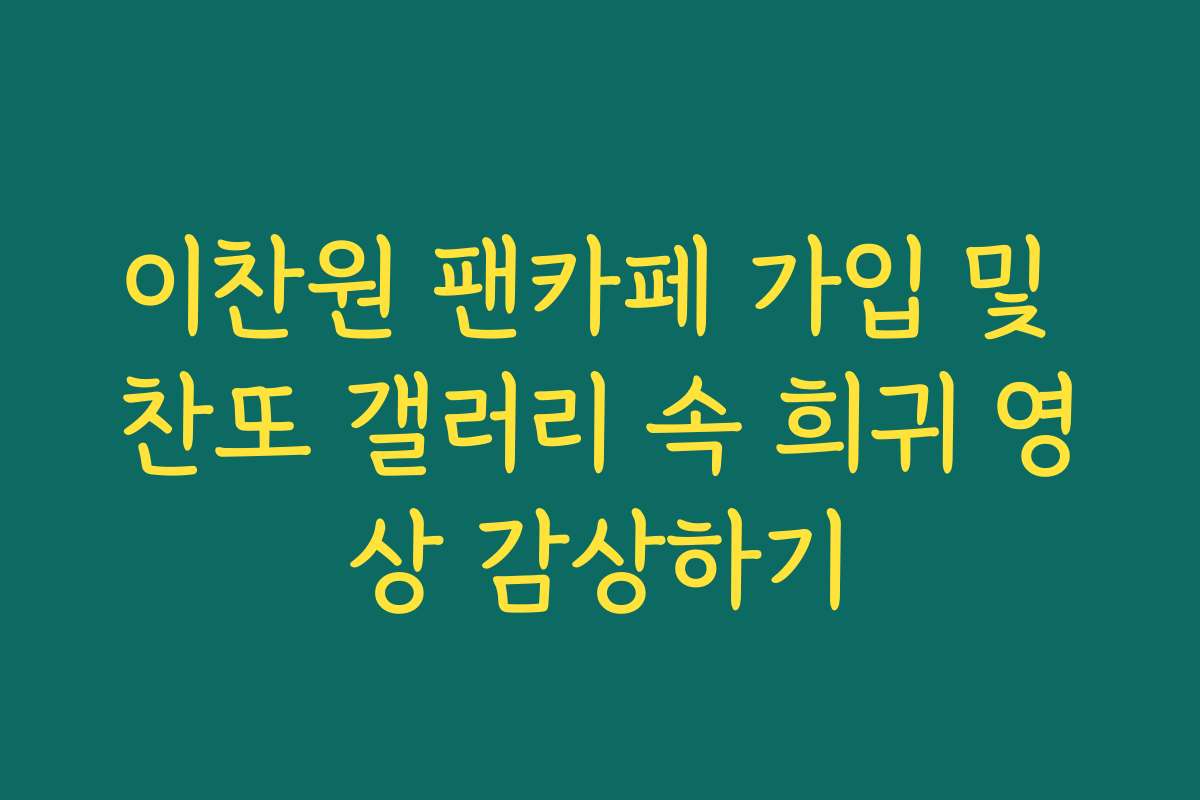 이찬원 팬카페 가입 및 찬또 갤러리 속 희귀 영상 감상하기